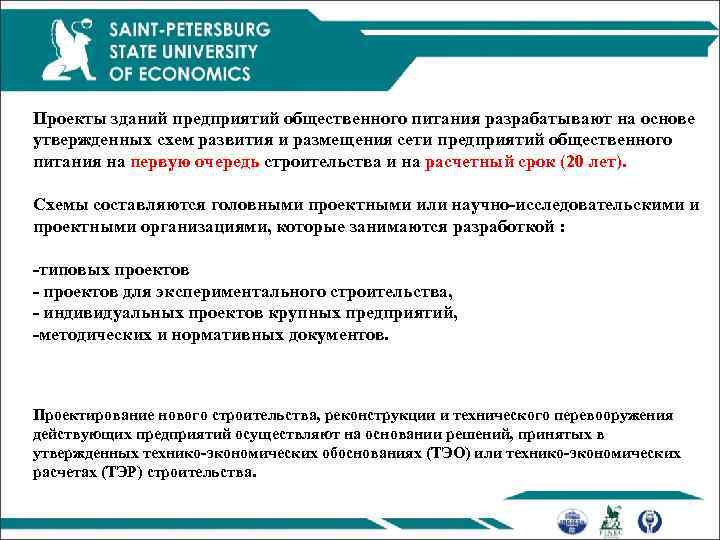 SAINT-PETERSBURG
STATE UNIVERSITY
OF ECONOMICS

Проекты зданий предприятий общественного питания разрабатывают на основе утвержденных схем развития и размещения сети предприятий общественного питания на первую очередь строительства и на расчетный срок (20 лет).

Схемы составляются головными проектными или научно-исследовательскими и проектными организациями, которые занимаются разработкой :

-типовых проектов
- проектов для экспериментального строительства,
- индивидуальных проектов крупных предприятий,
-методических и нормативных документов.

Проектирование нового строительства, реконструкции и технического перевооружения действующих предприятий осуществляют на основании решений, принятых в утвержденных технико-экономических обоснованиях (ТЭО) или технико-экономических расчетах (ТЭР) строительства.